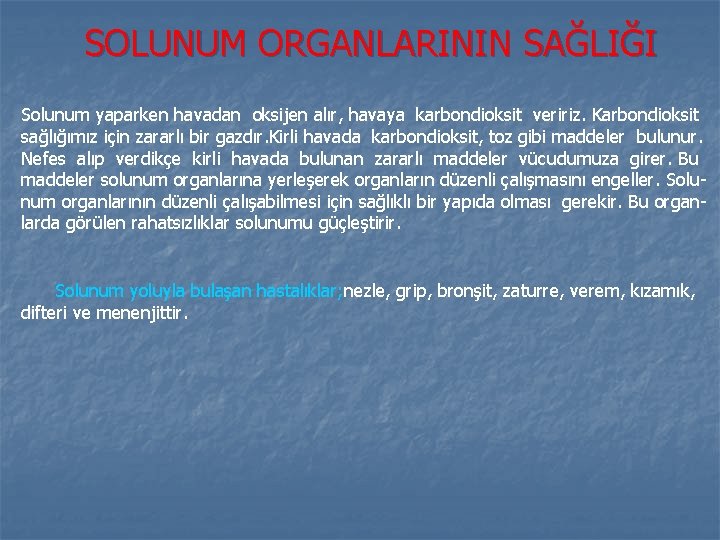 SOLUNUM ORGANLARININ SAĞLIĞI

Solunum yaparken havadan oksijen alır, havaya karbondioksit veririz. Karbondioksit sağlığımız için zararlı bir gazdır.Kirli havada karbondioksit, toz gibi maddeler bulunur. Nefes alıp verdikçe kirli havada bulunan zararlı maddeler vücudumuza girer. Bu maddeler solunum organlarına yerleşerek organların düzenli çalışmasını engeller. Solunum organlarının düzenli çalışabilmesi için sağlıklı bir yapıda olması gerekir. Bu organlarda görülen rahatsızlıklar solunumu güçleştirir.

Solunum yoluyla bulaşan hastalıklar;nezle, grip, bronşit, zaturre, verem, kızamık, difteri ve menenjittir.